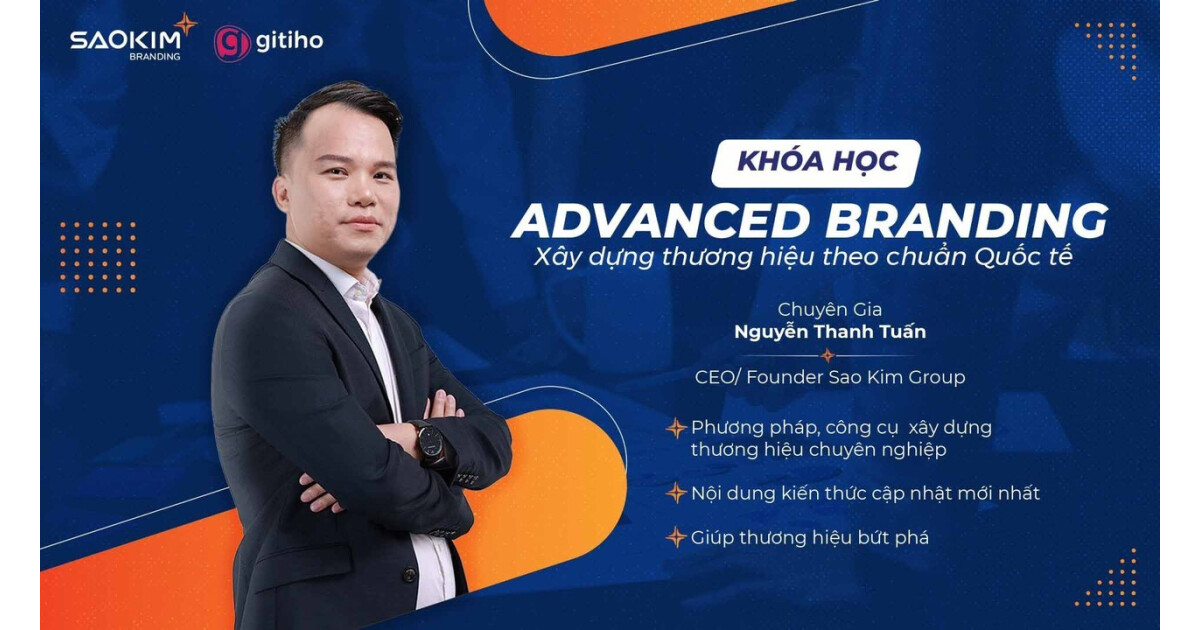 SAOKIM BRANDING

gitiho

KHÓA HỌC

ADVANCED BRANDING

Xây dựng thương hiệu theo chuẩn Quốc tế

Chuyên Gia
Nguyễn Thanh Tuấn

CEO/ Founder Sao Kim Group

Phương pháp, công cụ xây dựng thương hiệu chuyên nghiệp

Nội dung kiến thức cập nhật mới nhất

Giúp thương hiệu bứt phá